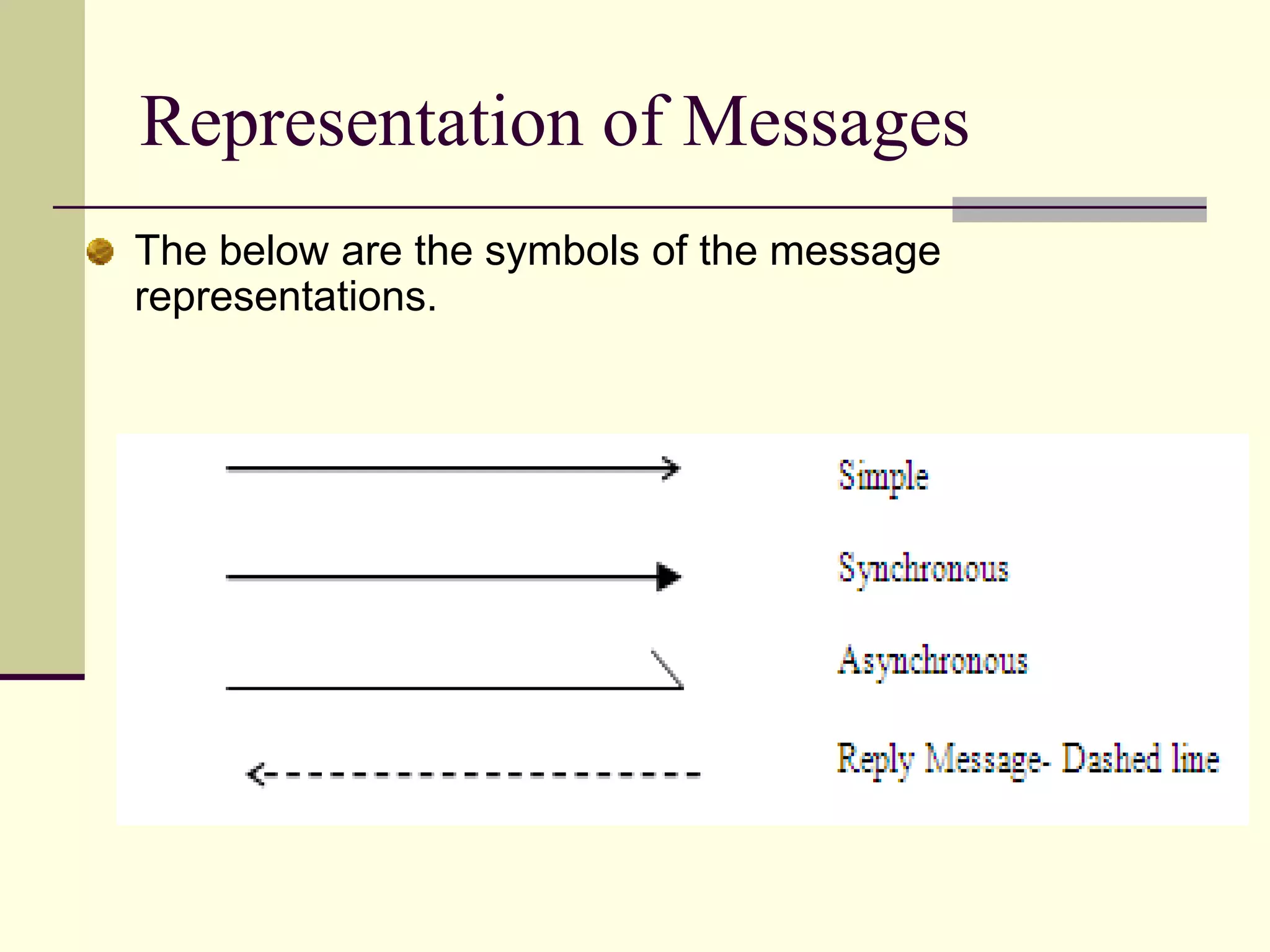 Representation of Messages

The below are the symbols of the message representations.

Simple

Synchronous

Asynchronous

Reply Message- Dashed line